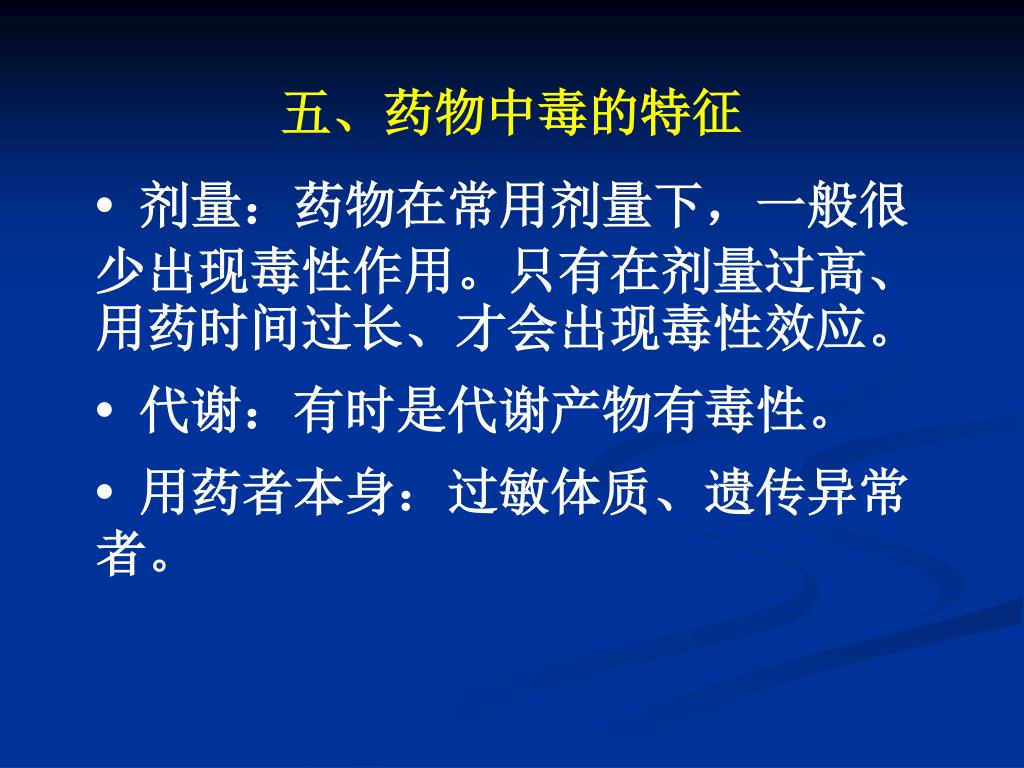 五、药物中毒的特征

• 剂量：药物在常用剂量下，一般很少出现毒性作用。只有在剂量过高、用药时间过长、才会出现毒性效应。

• 代谢：有时是代谢产物有毒性。

• 用药者本身：过敏体质、遗传异常者。